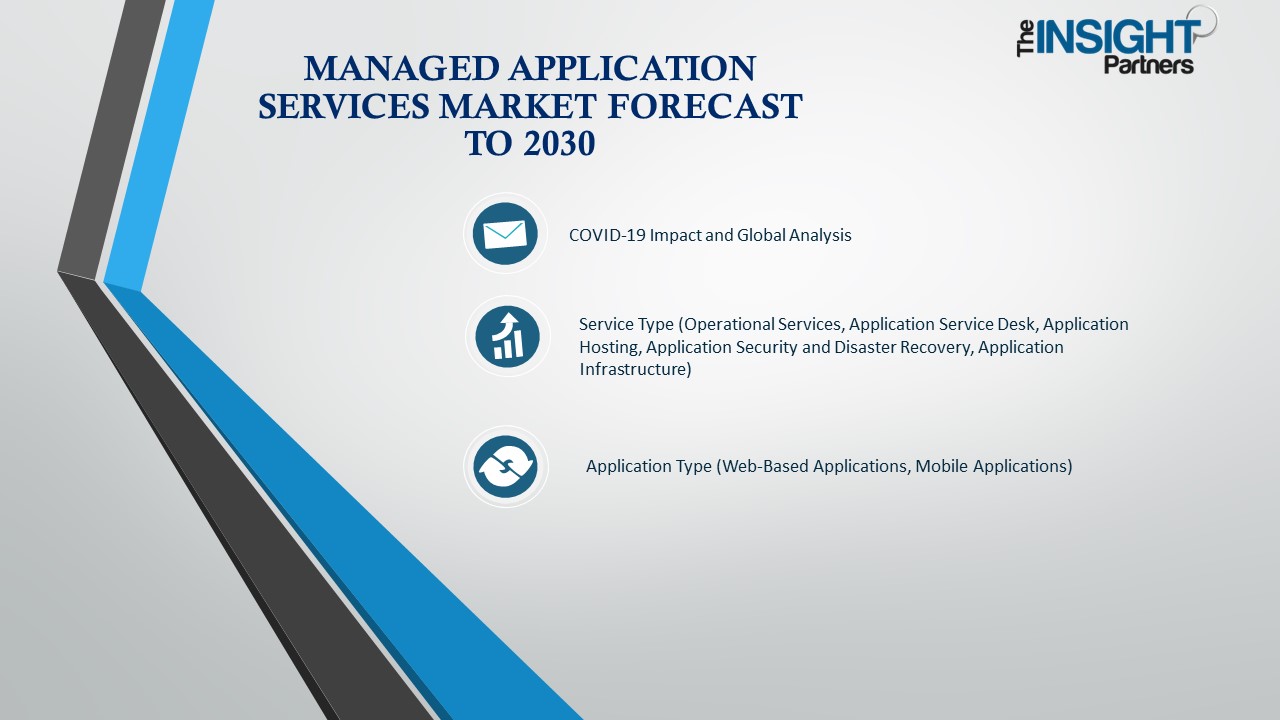 MANAGED APPLICATION SERVICES MARKET FORECAST TO 2030

The INSIGHT Partners

COVID-19 Impact and Global Analysis

Service Type (Operational Services, Application Service Desk, Application Hosting, Application Security and Disaster Recovery, Application Infrastructure)

Application Type (Web-Based Applications, Mobile Applications)